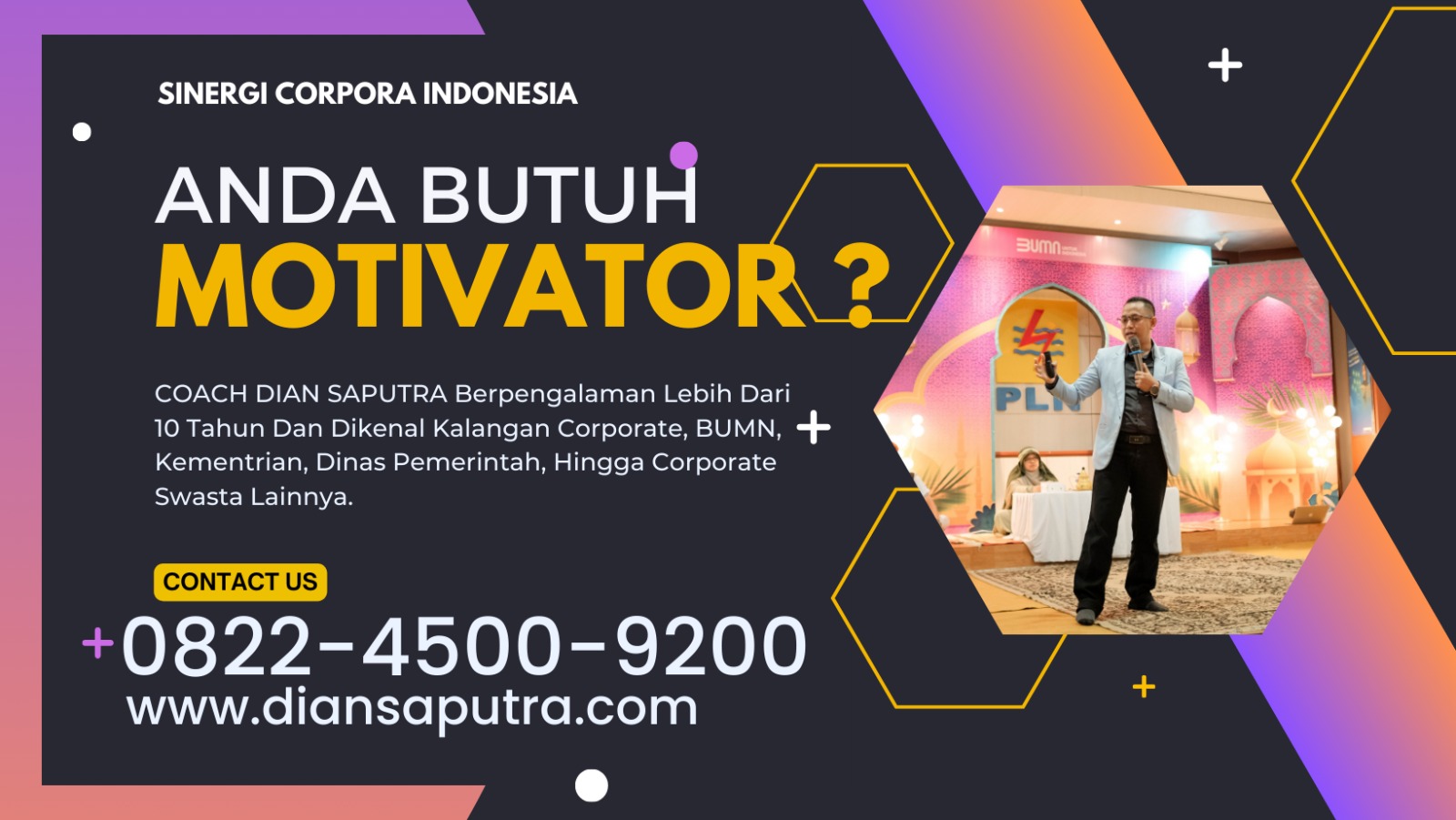 SINERGI CORPORA INDONESIA

ANDA BUTUH
MOTIVATOR ?

COACH DIAN SAPUTRA Berpengalaman Lebih Dari 10 Tahun Dan Dikenal Kalangan Corporate, BUMN, Kementrian, Dinas Pemerintah, Hingga Corporate Swasta Lainnya.

CONTACT US
0822-4500-9200
www.diansaputra.com

BUMN
PLN